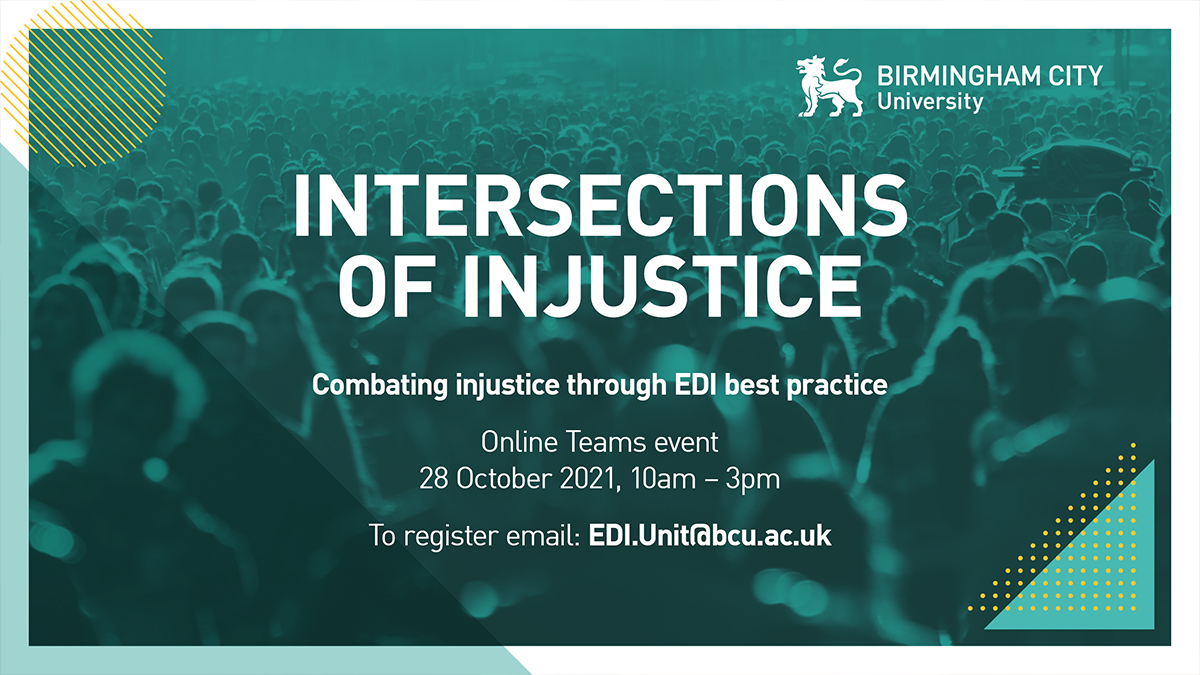 BIRMINGHAM CITY
University

INTERSECTIONS OF INJUSTICE

Combating injustice through EDI best practice

Online Teams event
28 October 2021, 10am – 3pm

To register email: EDI.Unit@bcu.ac.uk